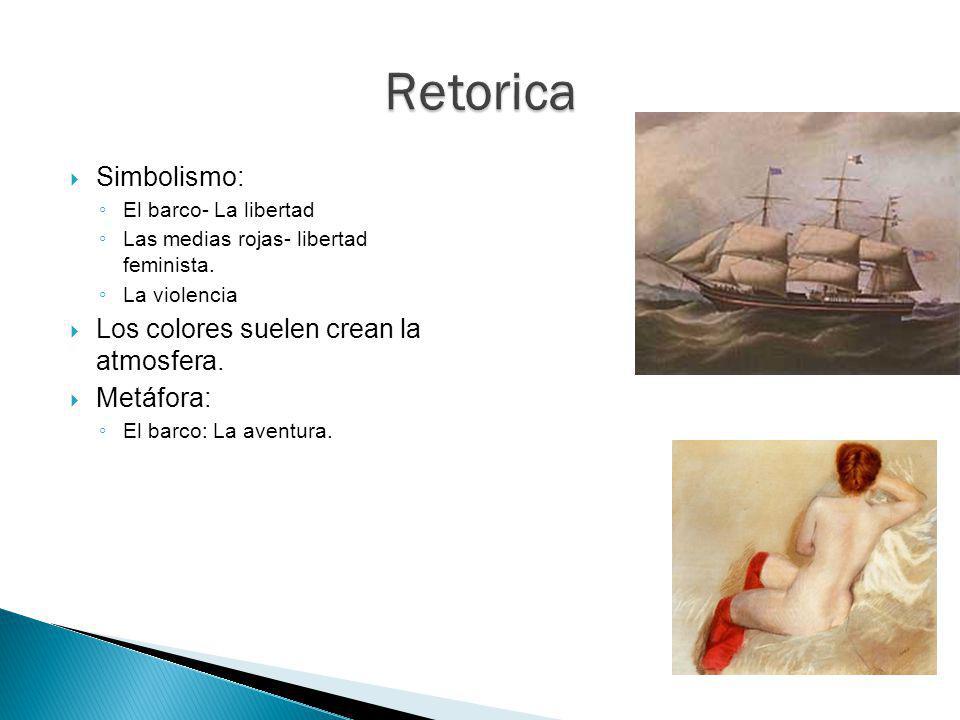 Retorica

Simbolismo:
El barco- La libertad
Las medias rojas- libertad feminista.
La violencia
Los colores suelen crean la atmosfera.
Metáfora:
El barco: La aventura.